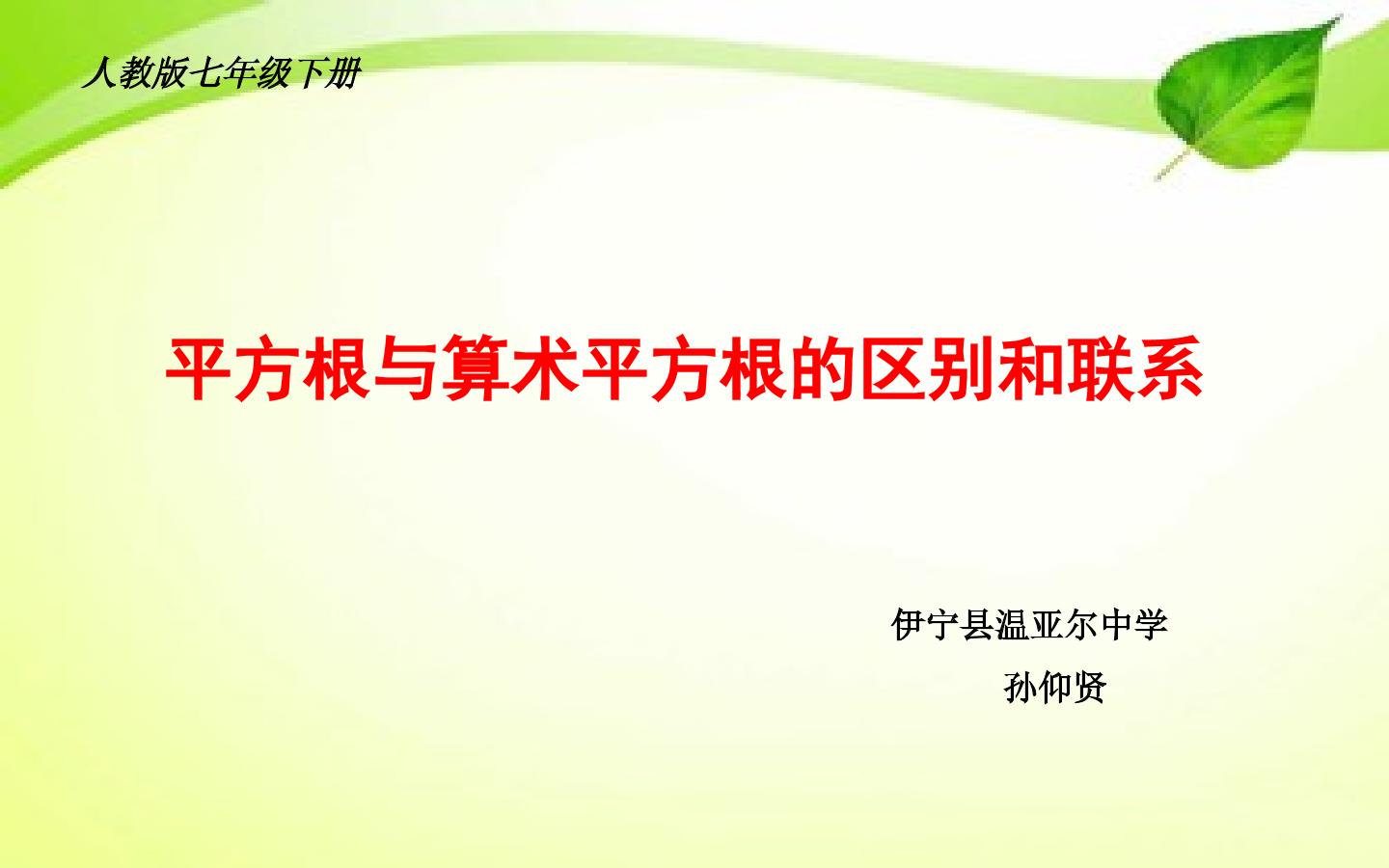 人教版七年级下册

平方根与算术平方根的区别和联系

伊宁县温亚尔中学

孙仰贤